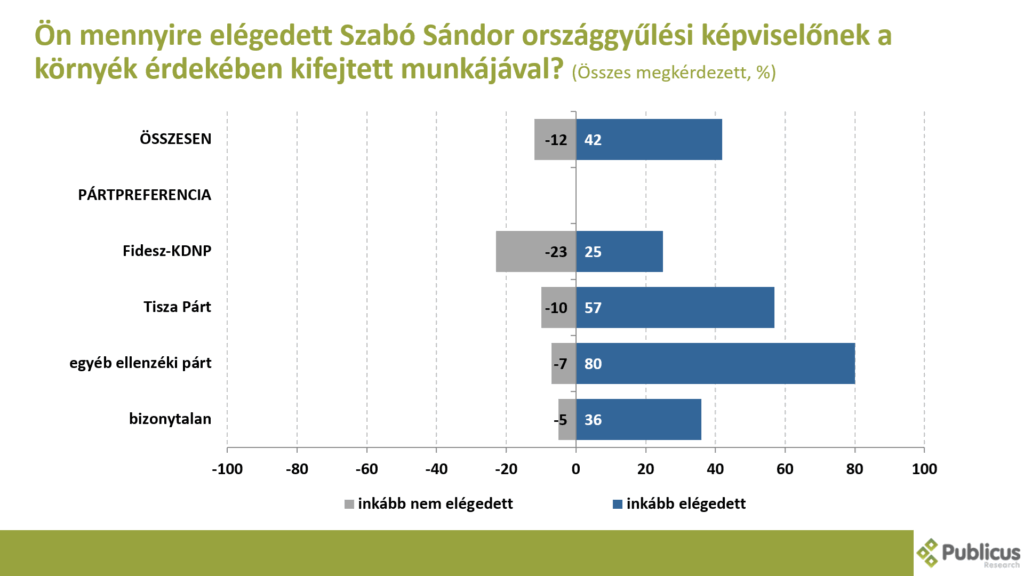 Ön mennyire elégedett Szabó Sándor országgyűlési képviselőnek a környék érdekében kifejtett munkájával? (Összes megkérdezett, %)

ÖSSZESEN -12 42

PÁRTPREFERENCIA

Fidesz-KDNP -23 25

Tisza Párt -10 57

egyéb ellenzéki párt -7 80

bizonytalan -5 36

-100 -80 -60 -40 -20 0 20 40 60 80 100

inkább nem elégedett inkább elégedett

Publicus Research